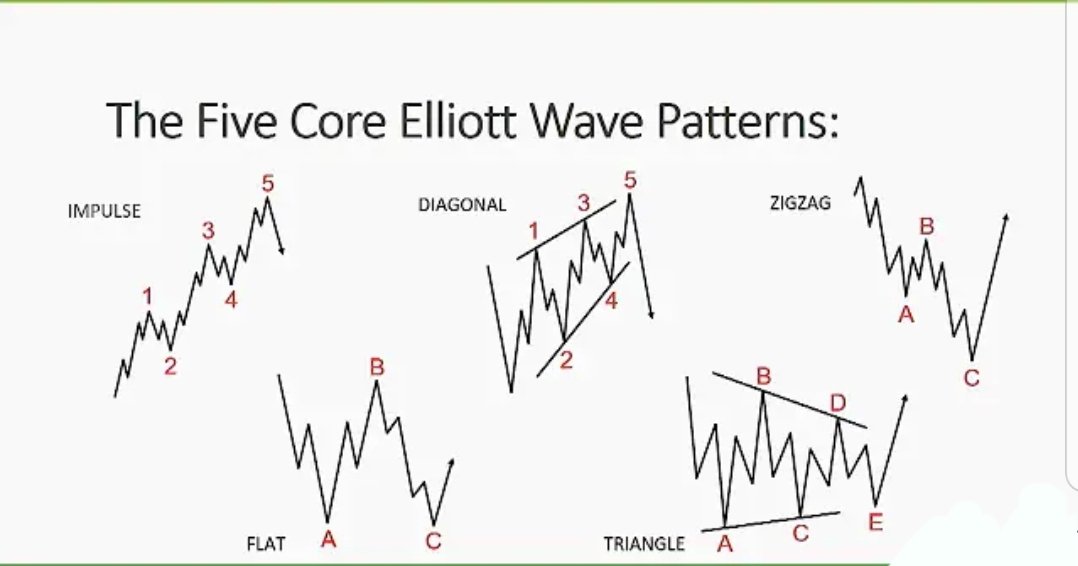 The Five Core Elliott Wave Patterns:

IMPULSE
1
2
3
4
5

DIAGONAL
1
2
3
4
5

ZIGZAG
A
B
C

FLAT
A
B
C

TRIANGLE
A
B
C
D
E